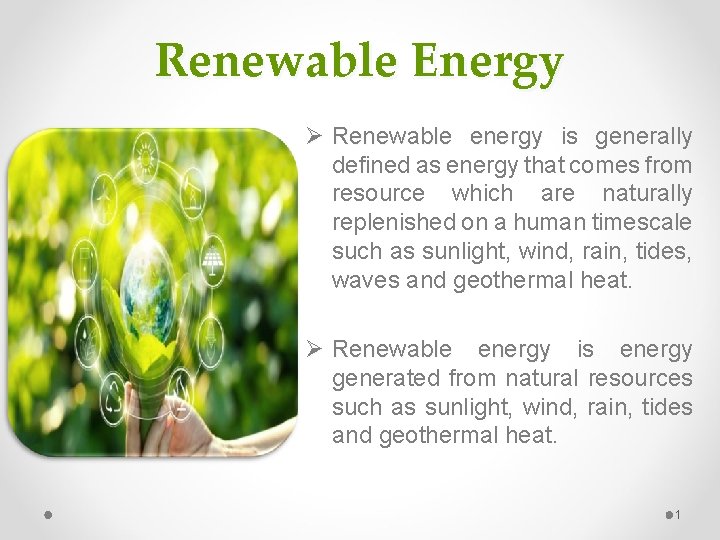 Renewable Energy

➢ Renewable energy is generally defined as energy that comes from resource which are naturally replenished on a human timescale such as sunlight, wind, rain, tides, waves and geothermal heat.

➢ Renewable energy is energy generated from natural resources such as sunlight, wind, rain, tides and geothermal heat.

1